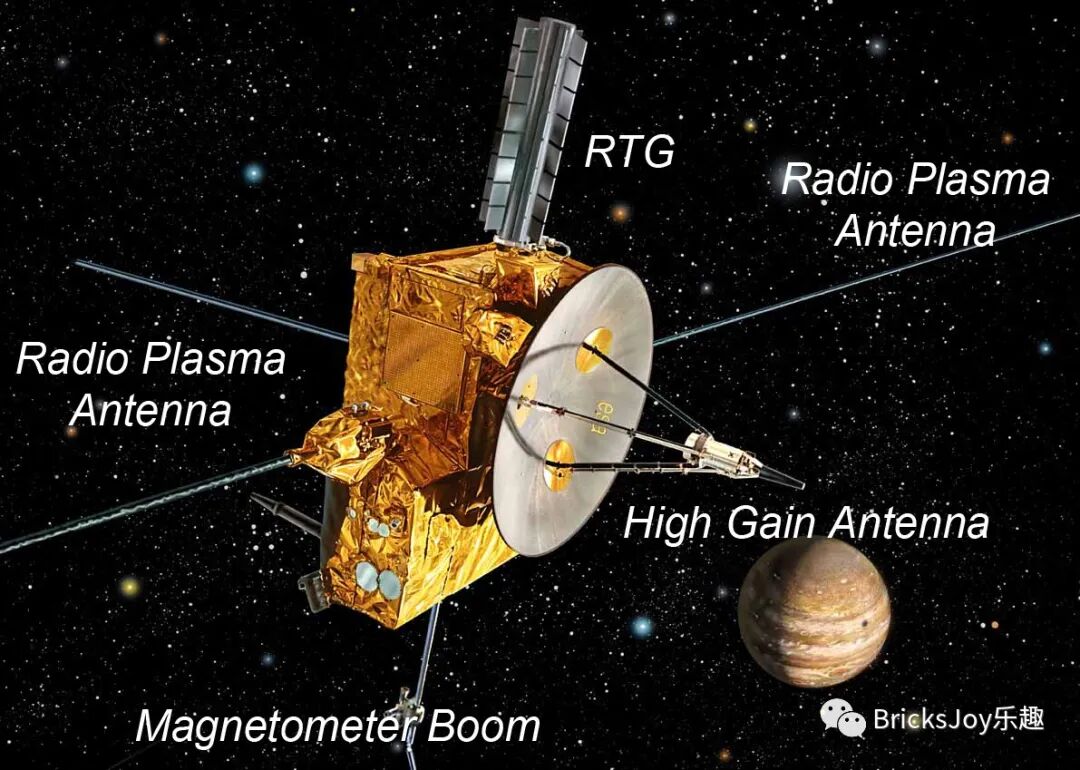 RTG

Radio Plasma Antenna

Radio Plasma Antenna

High Gain Antenna

Magnetometer Boom

BricksJoy乐趣